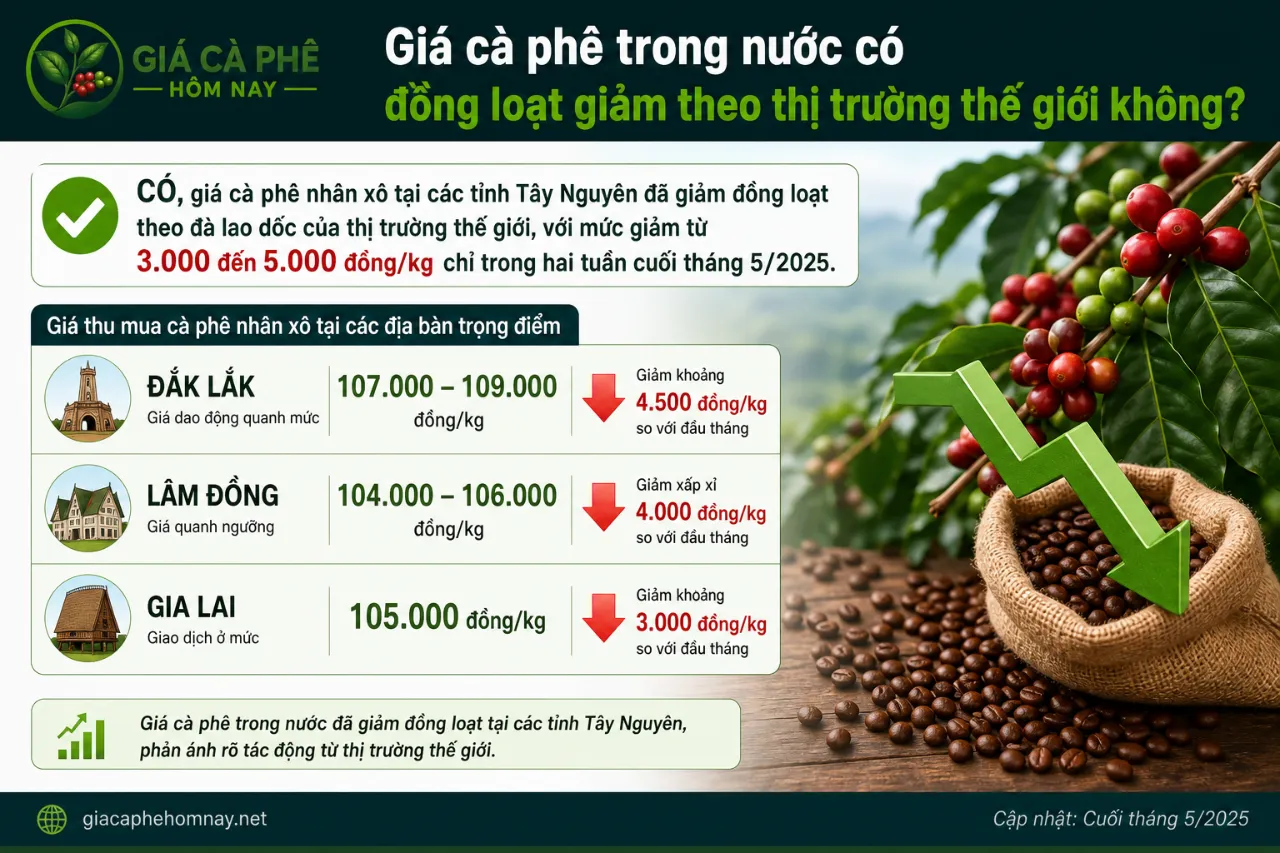 GIÁ CÀ PHÊ
HÔM NAY

Giá cà phê trong nước có
đồng loạt giảm theo thị trường thế giới không?

CÓ, giá cà phê nhân xô tại các tỉnh Tây Nguyên đã giảm đồng loạt theo đà lao dốc của thị trường thế giới, với mức giảm từ 3.000 đến 5.000 đồng/kg chỉ trong hai tuần cuối tháng 5/2025.

Giá thu mua cà phê nhân xô tại các địa bàn trọng điểm

| | | |
|---|---|---|
| ĐẮK LẮK Giá dao động quanh mức | 107.000 – 109.000 đồng/kg | Giảm khoảng 4.500 đồng/kg so với đầu tháng |
| LÂM ĐỒNG Giá quanh ngưỡng | 104.000 – 106.000 đồng/kg | Giảm xấp xỉ 4.000 đồng/kg so với đầu tháng |
| GIA LAI Giao dịch ở mức | 105.000 đồng/kg | Giảm khoảng 3.000 đồng/kg so với đầu tháng |

Giá cà phê trong nước đã giảm đồng loạt tại các tỉnh Tây Nguyên, phản ánh rõ tác động từ thị trường thế giới.

giacaphehomnay.net

Cập nhật: Cuối tháng 5/2025